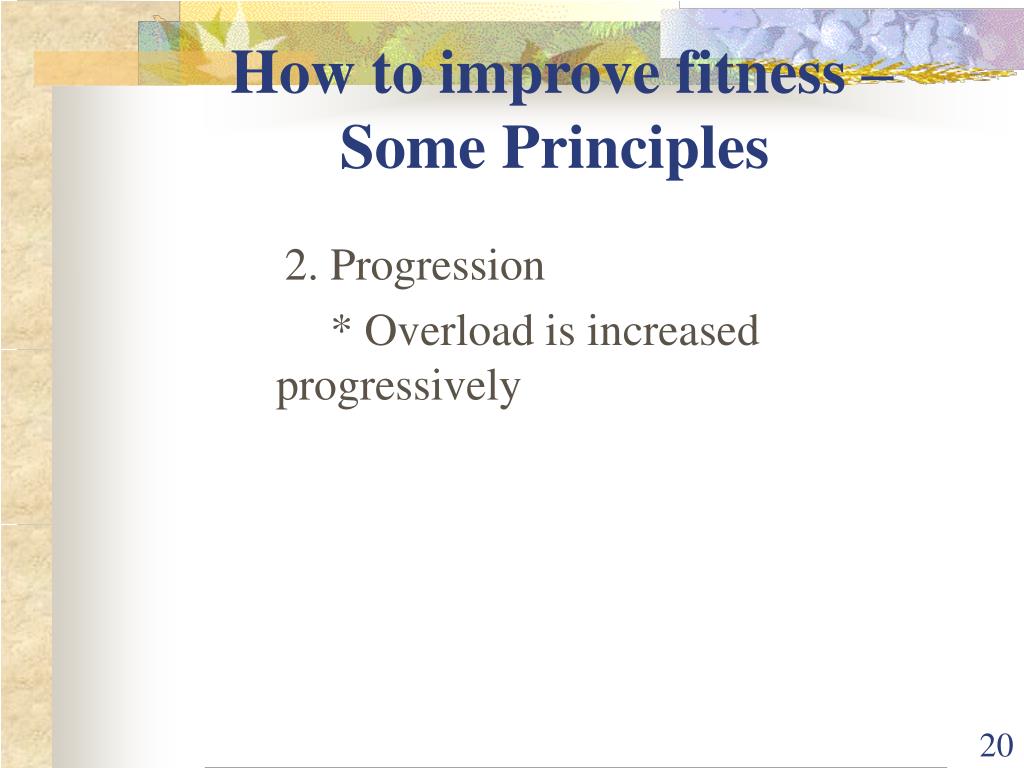 How to improve fitness – Some Principles

2. Progression

* Overload is increased progressively

20